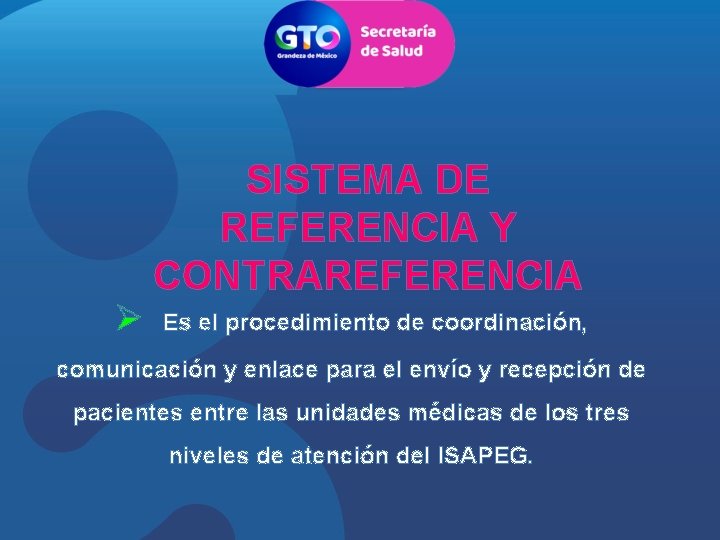 GTO
Grandeza de México
Secretaría de Salud

SISTEMA DE REFERENCIA Y CONTRAREFERENCIA

Es el procedimiento de coordinación, comunicación y enlace para el envío y recepción de pacientes entre las unidades médicas de los tres niveles de atención del ISAPEG.